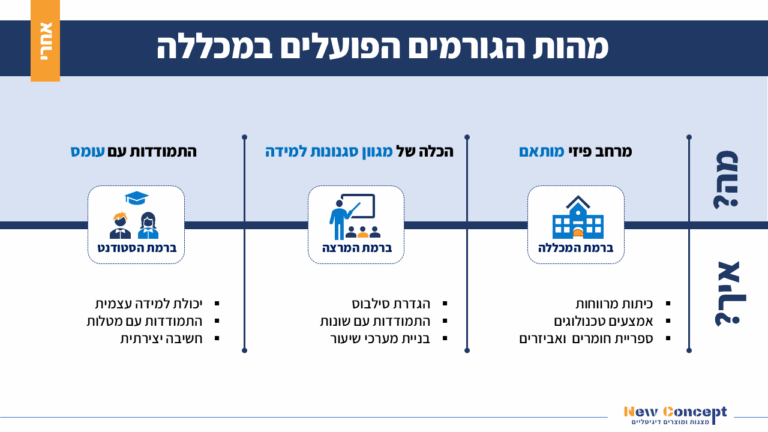 אחרי

מהות הגורמים הפועלים במכללה

מה?

איך?

מרחב פיזי מותאם

ברמת המכללה

- כיתות מרווחות
- אמצעים טכנולוגים
- ספריית חומרים ואביזרים

הכלה של מגוון סגנונות למידה

ברמת המרצה

- הגדרת סילבוס
- התמודדות עם שונות
- בניית מערכי שיעור

התמודדות עם עומס

ברמת הסטודנט

- יכולת למידה עצמית
- התמודדות עם מטלות
- חשיבה יצירתית

New Concept
מצגות ומוצרים דיגיטליים